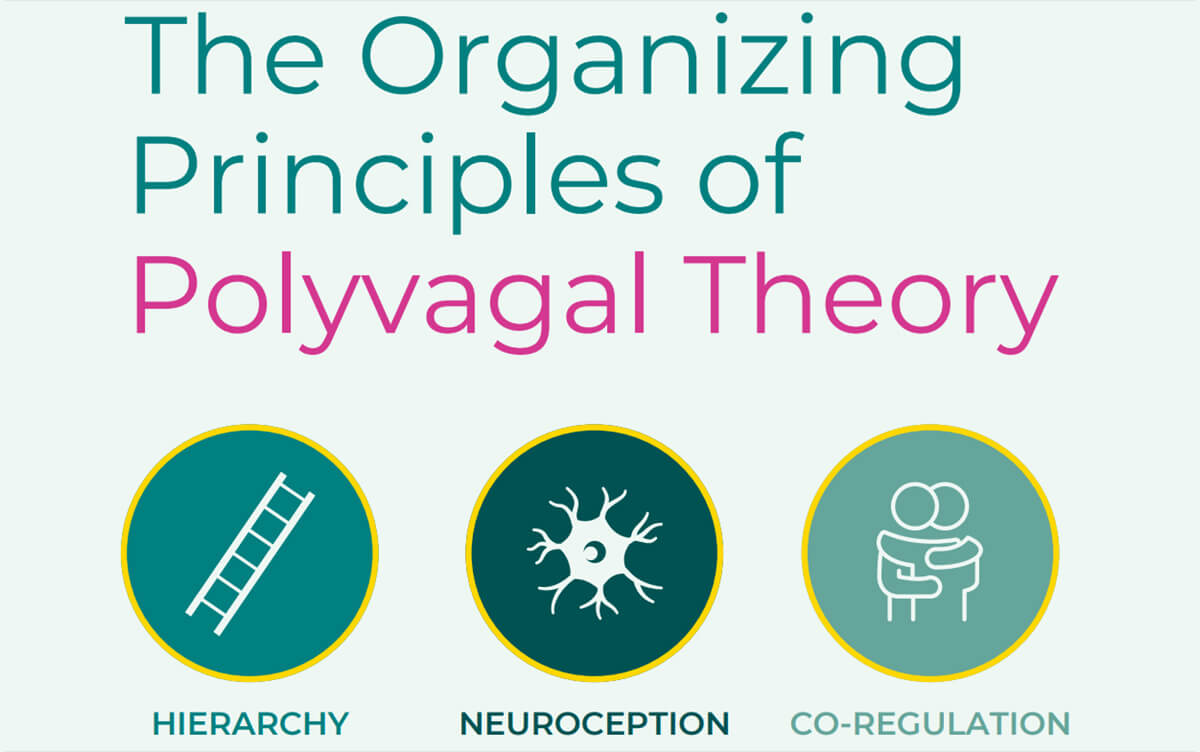 The Organizing Principles of Polyvagal Theory

HIERARCHY

NEUROCEPTION

CO-REGULATION